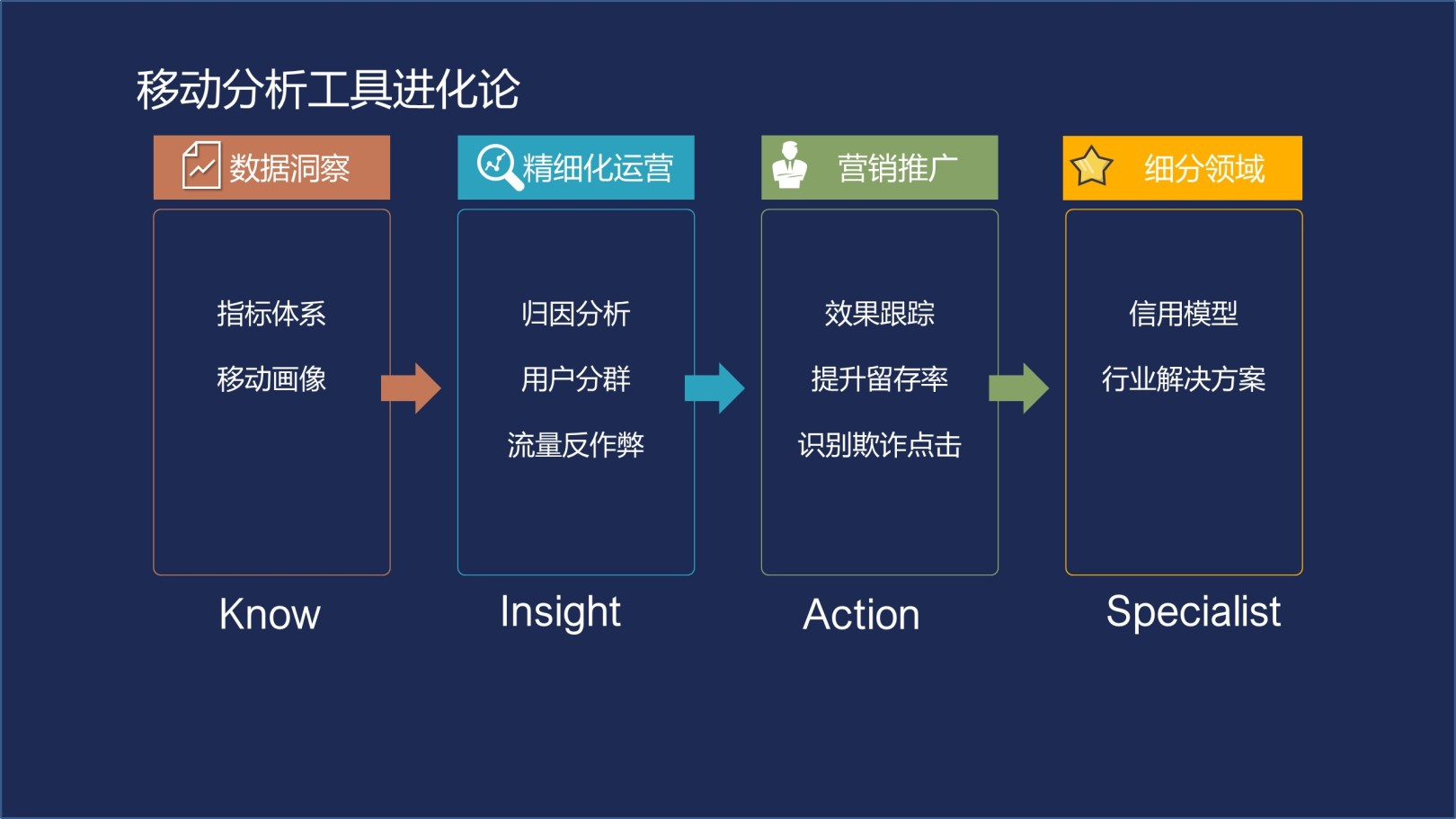 移动分析工具进化论

数据洞察

指标体系

移动画像

Know

精细化运营

归因分析

用户分群

流量反作弊

Insight

营销推广

效果跟踪

提升留存率

识别欺诈点击

Action

细分领域

信用模型

行业解决方案

Specialist